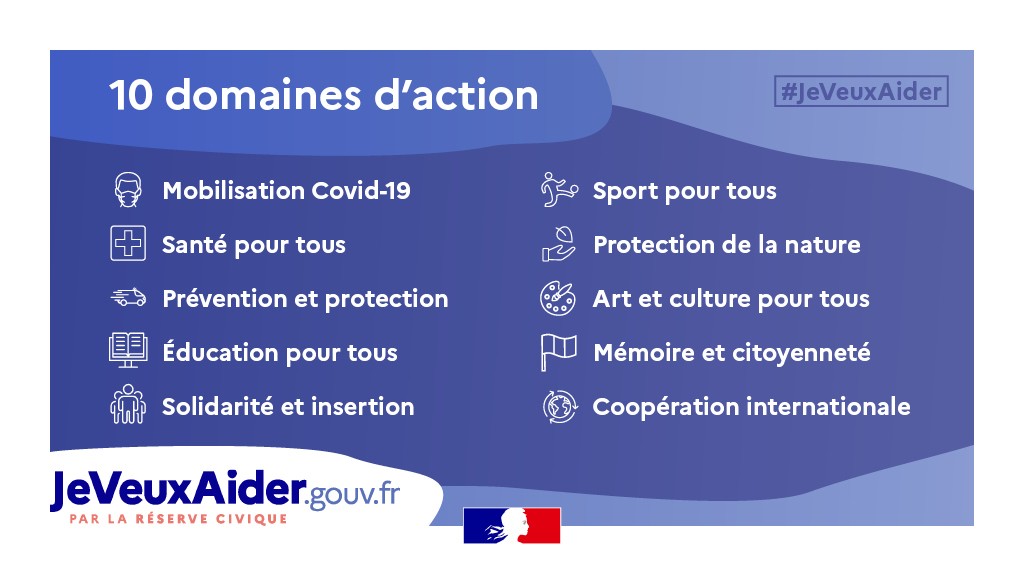 10 domaines d'action

#JeVeuxAider

Mobilisation Covid-19

Santé pour tous

Prévention et protection

Éducation pour tous

Solidarité et insertion

Sport pour tous

Protection de la nature

Art et culture pour tous

Mémoire et citoyenneté

Coopération internationale

JeVeuxAider.gouv.fr
PAR LA RÉSERVE CIVIQUE